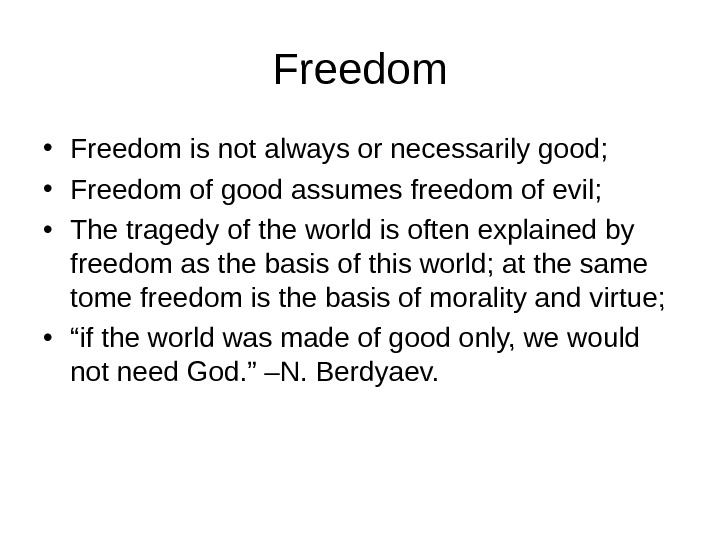 Freedom

• Freedom is not always or necessarily good;
• Freedom of good assumes freedom of evil;
• The tragedy of the world is often explained by freedom as the basis of this world; at the same tome freedom is the basis of morality and virtue;
• “if the world was made of good only, we would not need God.” –N. Berdyaev.